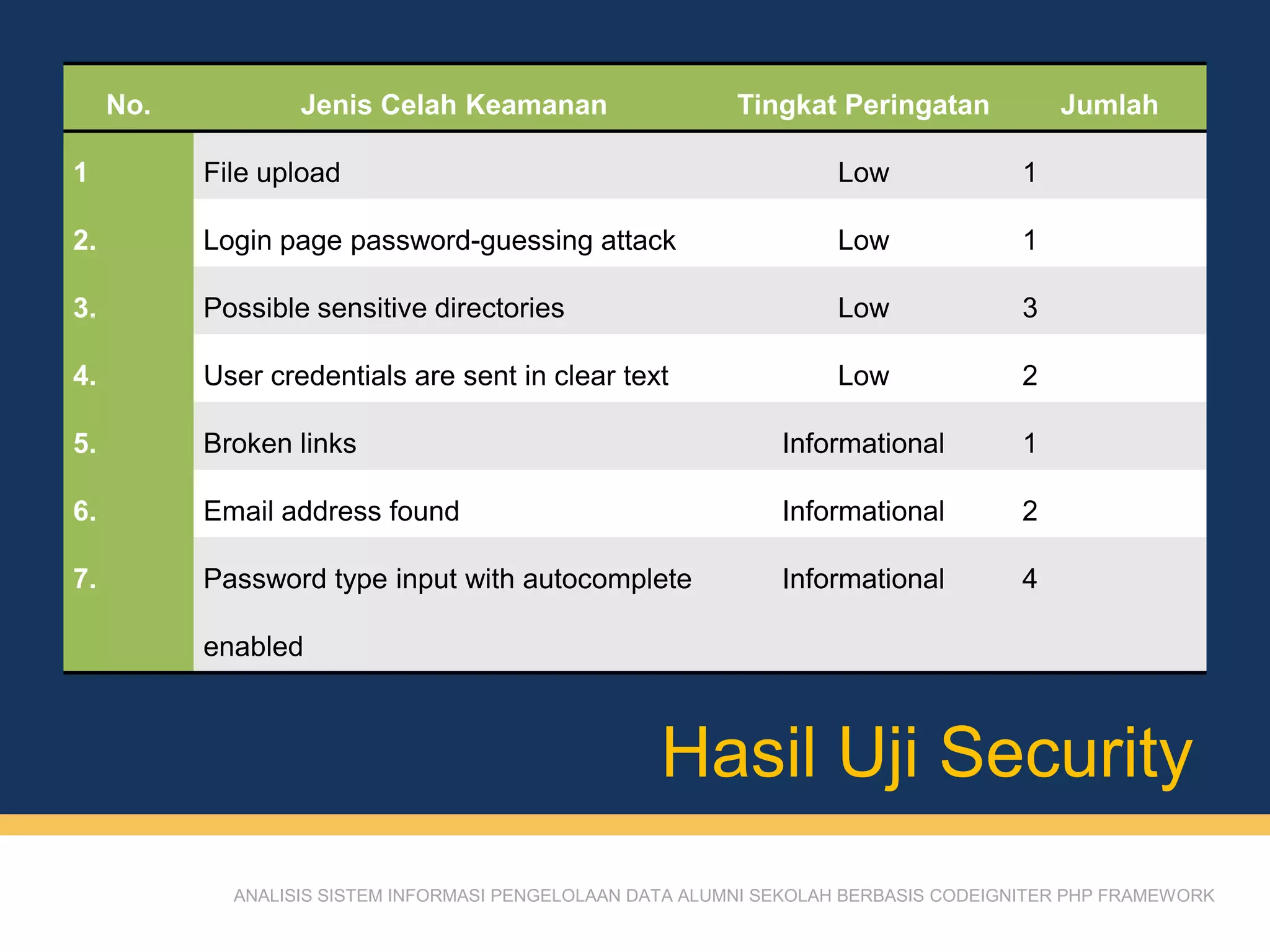 | No. | Jenis Celah Keamanan | Tingkat Peringatan | Jumlah |
|---|---|---|---|
| 1 | File upload | Low | 1 |
| 2. | Login page password-guessing attack | Low | 1 |
| 3. | Possible sensitive directories | Low | 3 |
| 4. | User credentials are sent in clear text | Low | 2 |
| 5. | Broken links | Informational | 1 |
| 6. | Email address found | Informational | 2 |
| 7. | Password type input with autocomplete enabled | Informational | 4 |

Hasil Uji Security

ANALISIS SISTEM INFORMASI PENGELOLAAN DATA ALUMNI SEKOLAH BERBASIS CODEIGNITER PHP FRAMEWORK